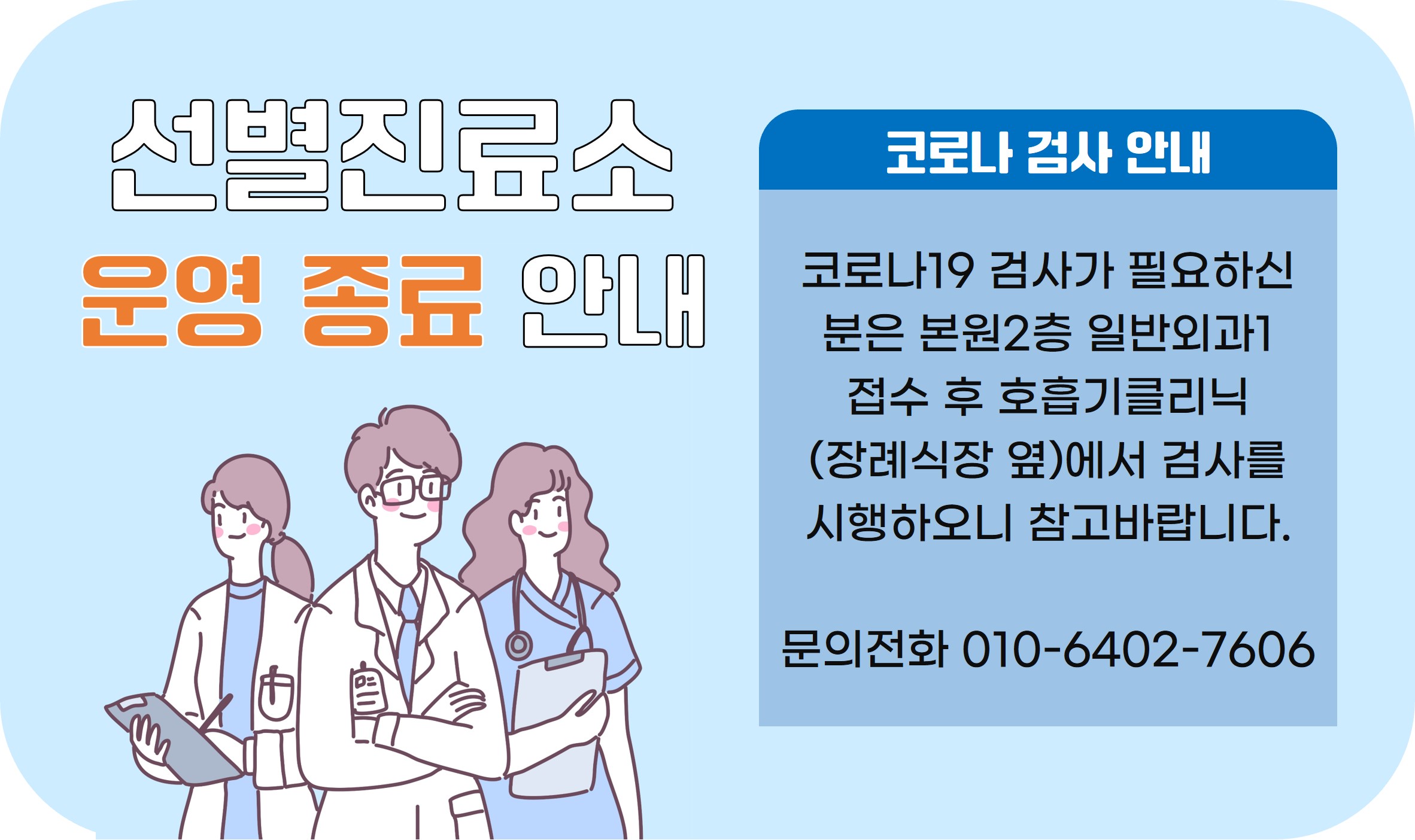 선별진료소
운영 종료 안내

코로나 검사 안내

코로나19 검사가 필요하신 분은 본원2층 일반외과1 접수 후 호흡기클리닉 (장례식장 옆)에서 검사를 시행하오니 참고바랍니다.

문의전화 010-6402-7606